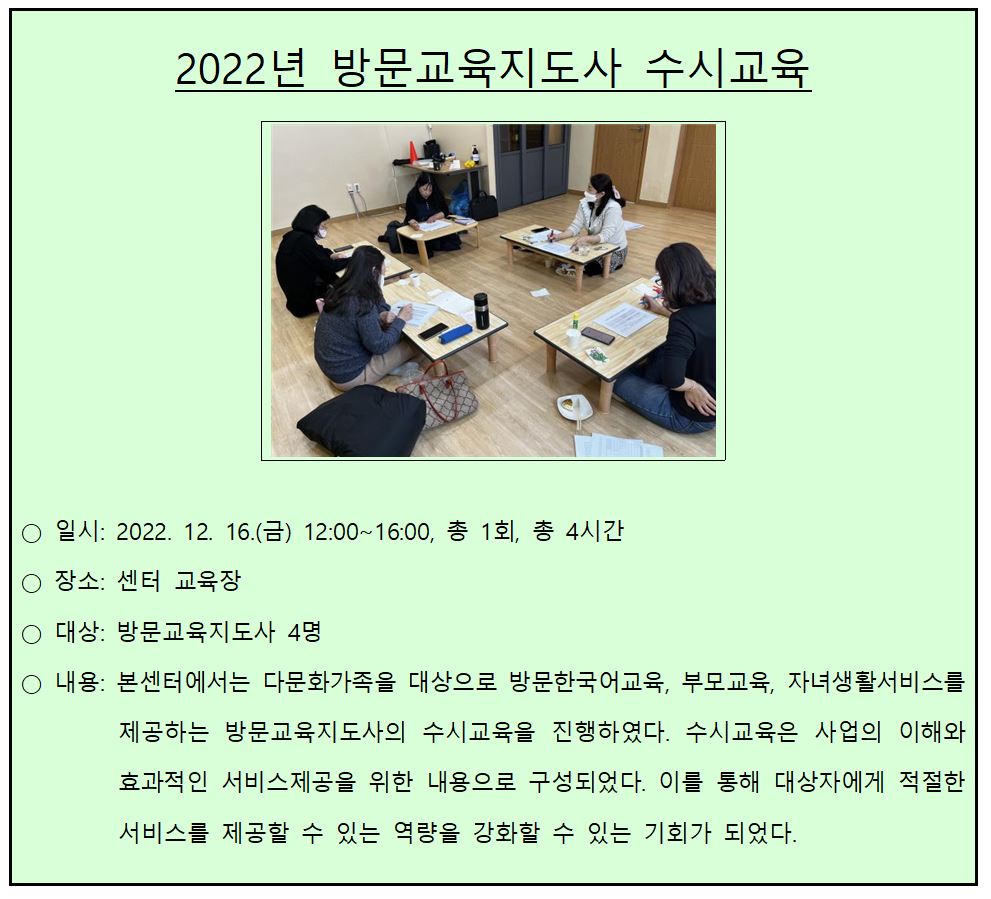 2022년 방문교육지도사 수시교육

○ 일시: 2022. 12. 16.(금) 12:00~16:00, 총 1회, 총 4시간

○ 장소: 센터 교육장

○ 대상: 방문교육지도사 4명

○ 내용: 본센터에서는 다문화가족을 대상으로 방문한국어교육, 부모교육, 자녀생활서비스를 제공하는 방문교육지도사의 수시교육을 진행하였다. 수시교육은 사업의 이해와 효과적인 서비스제공을 위한 내용으로 구성되었다. 이를 통해 대상자에게 적절한 서비스를 제공할 수 있는 역량을 강화할 수 있는 기회가 되었다.